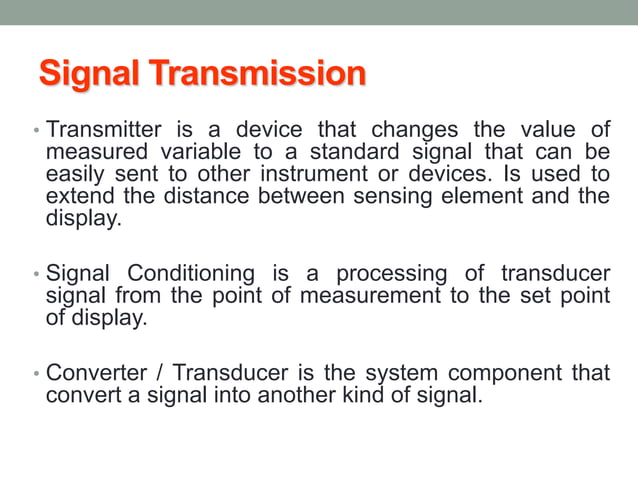 Signal Transmission

• Transmitter is a device that changes the value of measured variable to a standard signal that can be easily sent to other instrument or devices. Is used to extend the distance between sensing element and the display.

• Signal Conditioning is a processing of transducer signal from the point of measurement to the set point of display.

• Converter / Transducer is the system component that convert a signal into another kind of signal.